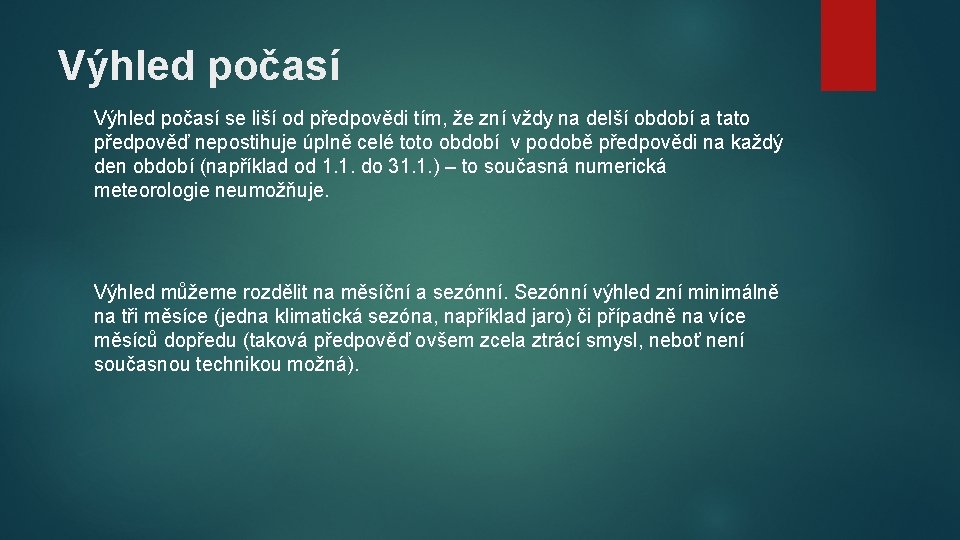 Výhled počasí

Výhled počasí se liší od předpovědi tím, že zní vždy na delší období a tato předpověď nepostihuje úplně celé toto období v podobě předpovědi na každý den období (například od 1.1. do 31.1.) – to současná numerická meteorologie neumožňuje.

Výhled můžeme rozdělit na měsíční a sezónní. Sezónní výhled zní minimálně na tři měsíce (jedna klimatická sezóna, například jaro) či případně na více měsíců dopředu (taková předpověď ovšem zcela ztrácí smysl, neboť není současnou technikou možná).